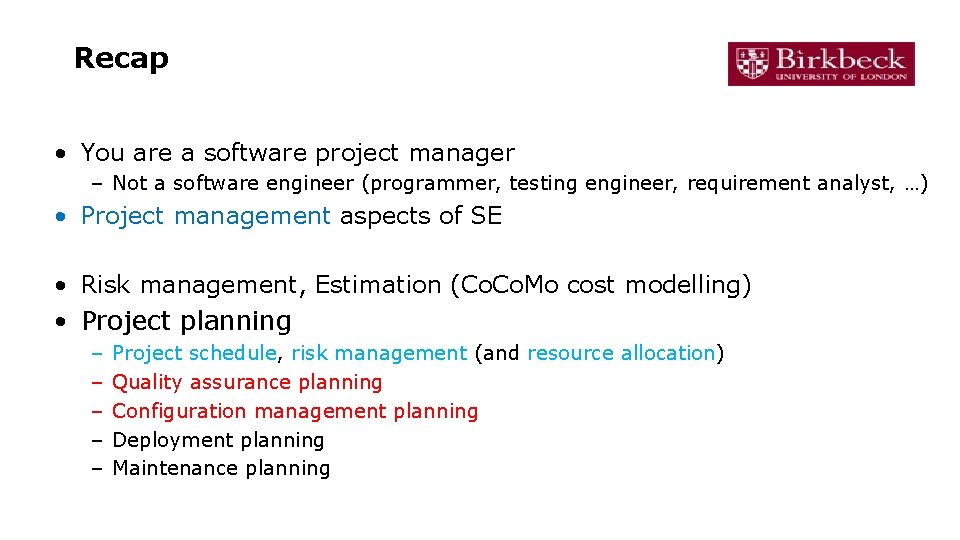 Recap

Birkbeck
UNIVERSITY OF LONDON

• You are a software project manager
– Not a software engineer (programmer, testing engineer, requirement analyst, …)
• Project management aspects of SE

• Risk management, Estimation (CoCoMo cost modelling)
• Project planning
– Project schedule, risk management (and resource allocation)
– Quality assurance planning
– Configuration management planning
– Deployment planning
– Maintenance planning